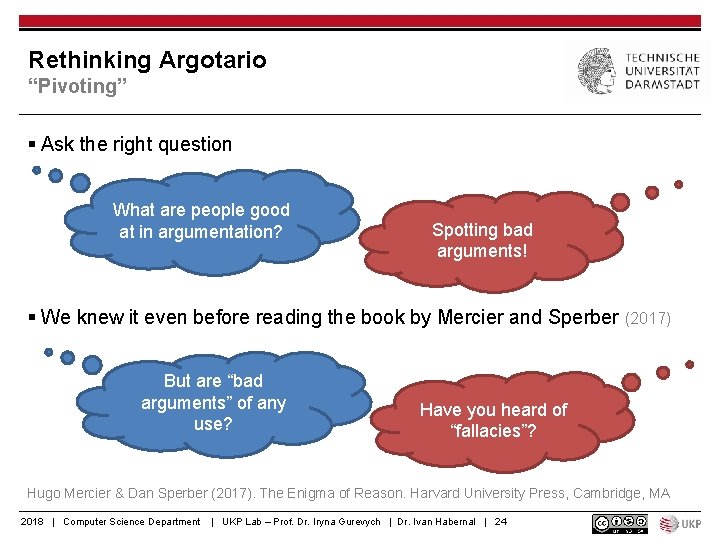 Rethinking Argotario
“Pivoting”

TECHNISCHE UNIVERSITÄT DARMSTADT

▪ Ask the right question

What are people good at in argumentation?

Spotting bad arguments!

▪ We knew it even before reading the book by Mercier and Sperber (2017)

But are “bad arguments” of any use?

Have you heard of “fallacies”?

Hugo Mercier & Dan Sperber (2017). The Enigma of Reason. Harvard University Press, Cambridge, MA

2018 | Computer Science Department | UKP Lab – Prof. Dr. Iryna Gurevych | Dr. Ivan Habernal | 24

UKP